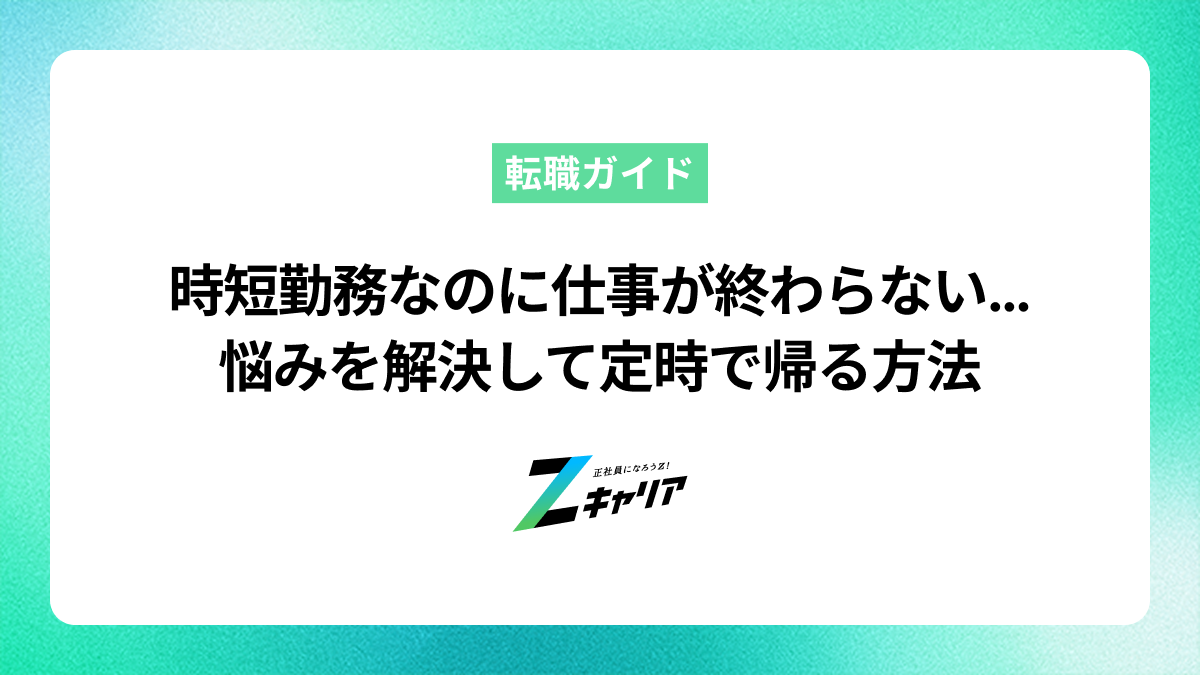 転職ガイド

時短勤務なのに仕事が終わらない…
悩みを解決して定時で帰る方法

正社員になろうZ!
Zキャリア